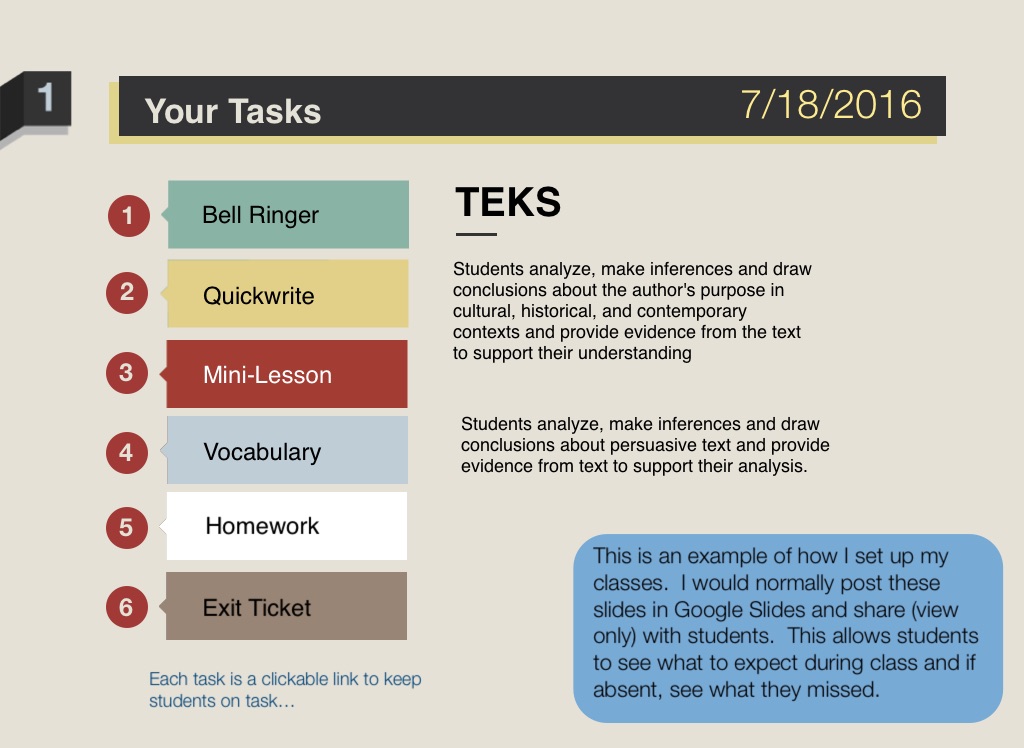 1

Your Tasks 7/18/2016

1 Bell Ringer

2 Quickwrite

3 Mini-Lesson

4 Vocabulary

5 Homework

6 Exit Ticket

Each task is a clickable link to keep students on task…

TEKS

Students analyze, make inferences and draw conclusions about the author's purpose in cultural, historical, and contemporary contexts and provide evidence from the text to support their understanding

Students analyze, make inferences and draw conclusions about persuasive text and provide evidence from text to support their analysis.

This is an example of how I set up my classes. I would normally post these slides in Google Slides and share (view only) with students. This allows students to see what to expect during class and if absent, see what they missed.